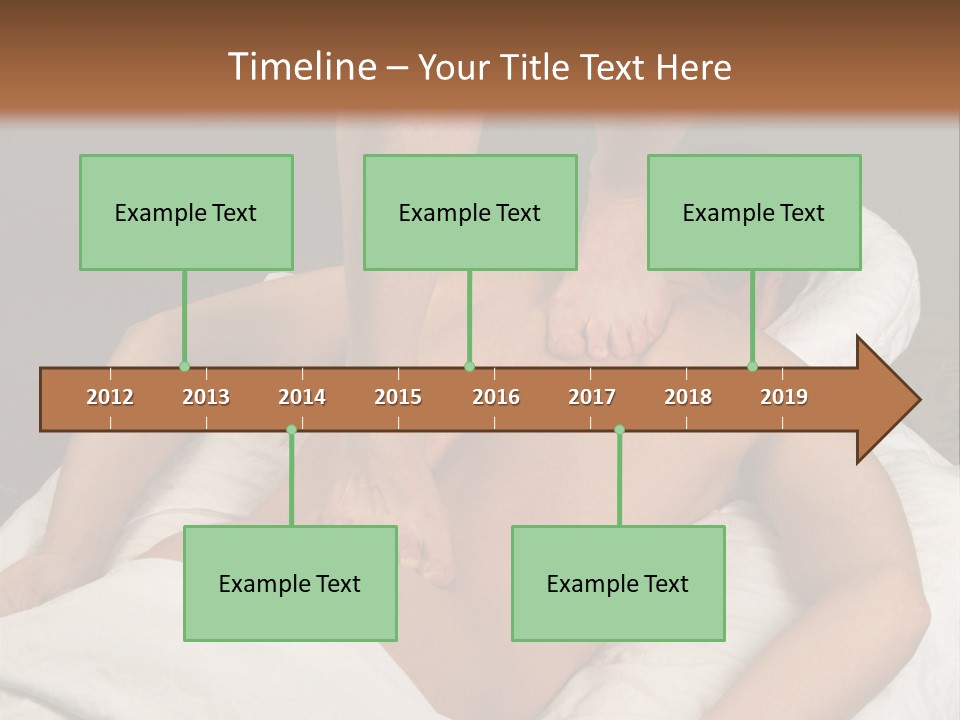 Timeline – Your Title Text Here

Example Text

Example Text

Example Text

2012 2013 2014 2015 2016 2017 2018 2019

Example Text

Example Text